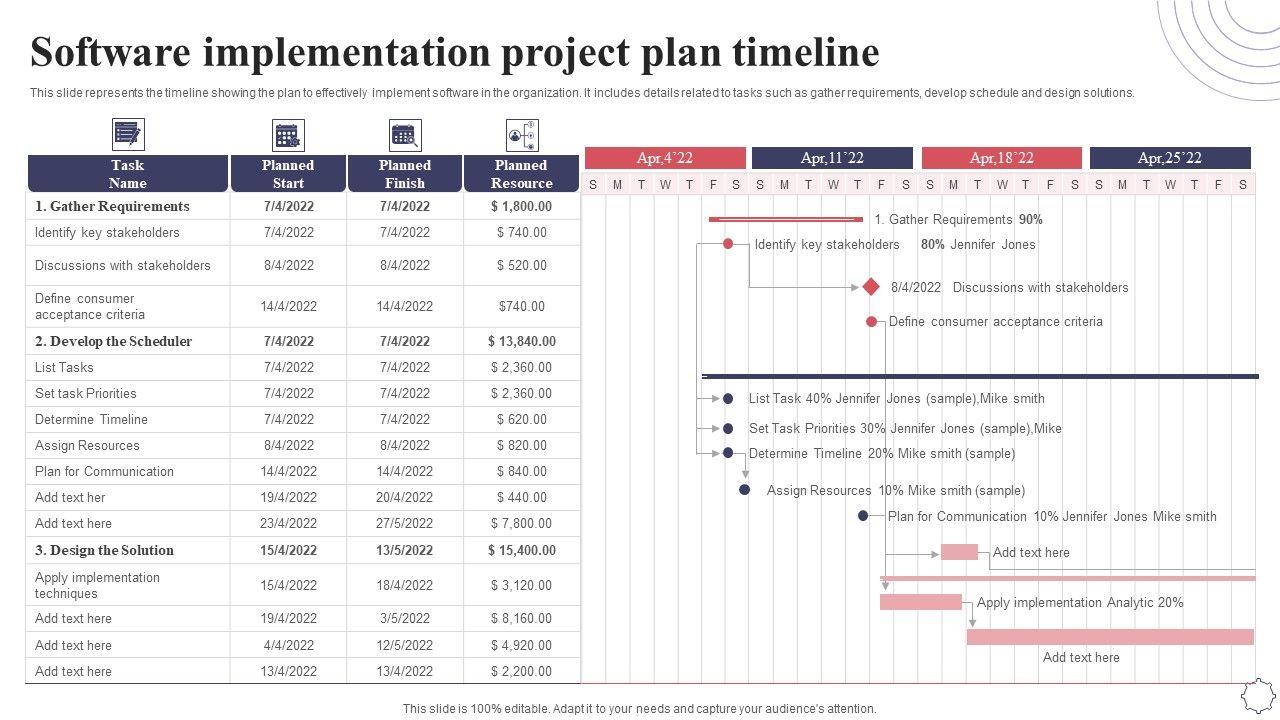 Software implementation project plan timeline

This slide represents the timeline showing the plan to effectively implement software in the organization. It includes details related to tasks such as gather requirements, develop schedule and design solutions.

| Task Name | Planned Start | Planned Finish | Planned Resource |
|---|---|---|---|
| 1. Gather Requirements | 7/4/2022 | 7/4/2022 | $ 1,800.00 |
| Identify key stakeholders | 7/4/2022 | 7/4/2022 | $ 740.00 |
| Discussions with stakeholders | 8/4/2022 | 8/4/2022 | $ 520.00 |
| Define consumer acceptance criteria | 14/4/2022 | 14/4/2022 | $740.00 |
| 2. Develop the Scheduler | 7/4/2022 | 7/4/2022 | $ 13,840.00 |
| List Tasks | 7/4/2022 | 7/4/2022 | $ 2,360.00 |
| Set task Priorities | 7/4/2022 | 7/4/2022 | $ 2,360.00 |
| Determine Timeline | 7/4/2022 | 7/4/2022 | $ 620.00 |
| Assign Resources | 8/4/2022 | 8/4/2022 | $ 820.00 |
| Plan for Communication | 14/4/2022 | 14/4/2022 | $ 840.00 |
| Add text her | 19/4/2022 | 20/4/2022 | $ 440.00 |
| Add text here | 23/4/2022 | 27/5/2022 | $ 7,800.00 |
| 3. Design the Solution | 15/4/2022 | 13/5/2022 | $ 15,400.00 |
| Apply implementation techniques | 15/4/2022 | 18/4/2022 | $ 3,120.00 |
| Add text here | 19/4/2022 | 3/5/2022 | $ 8,160.00 |
| Add text here | 4/4/2022 | 12/5/2022 | $ 4,920.00 |
| Add text here | 13/4/2022 | 13/4/2022 | $ 2,200.00 |

Apr,4'22 Apr,11'22 Apr,18'22 Apr,25'22

S M T W T F S S M T W T F S S M T W T F S S M T W T F S

1. Gather Requirements 90%
Identify key stakeholders 80% Jennifer Jones
8/4/2022 Discussions with stakeholders
Define consumer acceptance criteria
List Task 40% Jennifer Jones (sample),Mike smith
Set Task Priorities 30% Jennifer Jones (sample),Mike
Determine Timeline 20% Mike smith (sample)
Assign Resources 10% Mike smith (sample)
Plan for Communication 10% Jennifer Jones Mike smith
Add text here
Apply implementation Analytic 20%
Add text here

This slide is 100% editable. Adapt it to your needs and capture your audience's attention.